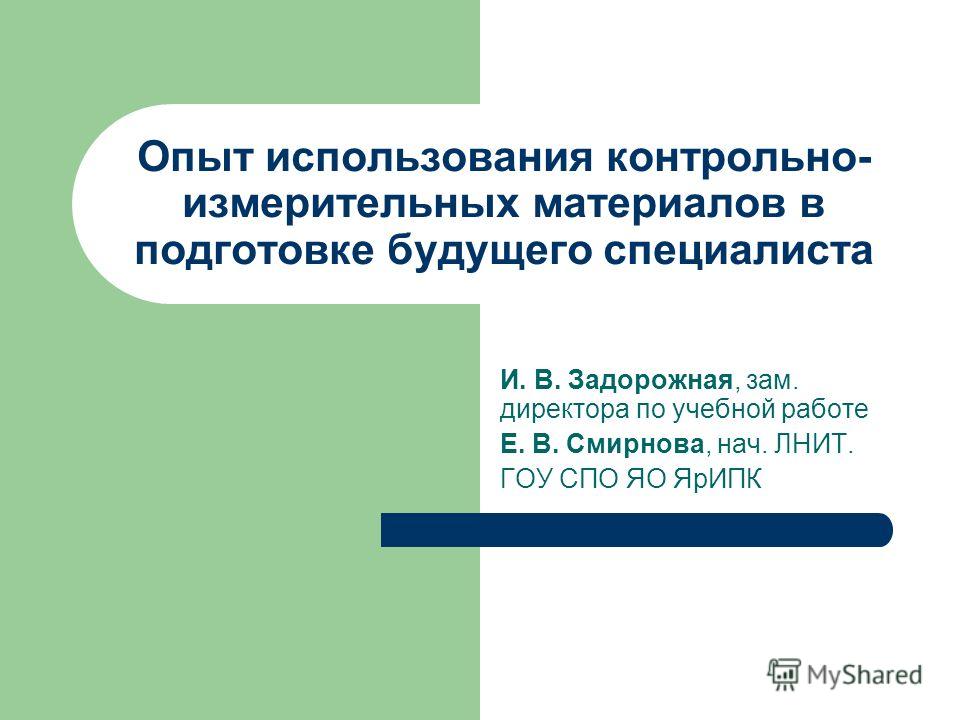 Опыт использования контрольно-измерительных материалов в подготовке будущего специалиста

И. В. Задорожная, зам. директора по учебной работе

Е. В. Смирнова, нач. ЛНИТ.

ГОУ СПО ЯО ЯрИПК

MyShared